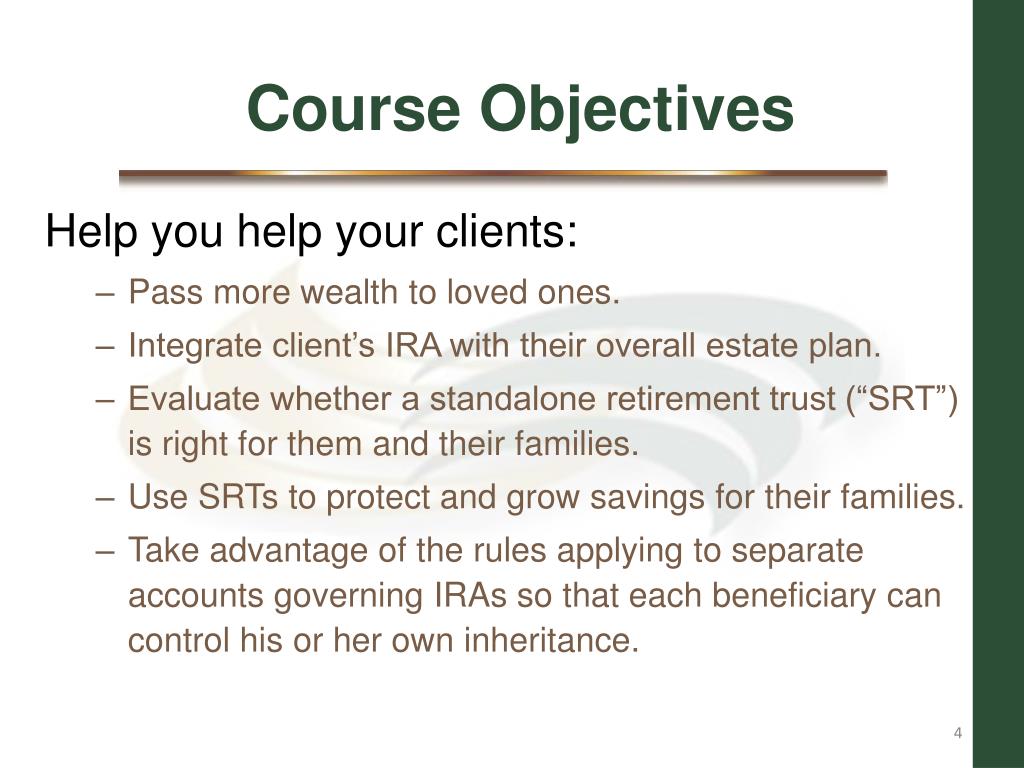 Course Objectives

Help you help your clients:

– Pass more wealth to loved ones.
– Integrate client’s IRA with their overall estate plan.
– Evaluate whether a standalone retirement trust (“SRT”) is right for them and their families.
– Use SRTs to protect and grow savings for their families.
– Take advantage of the rules applying to separate accounts governing IRAs so that each beneficiary can control his or her own inheritance.

4